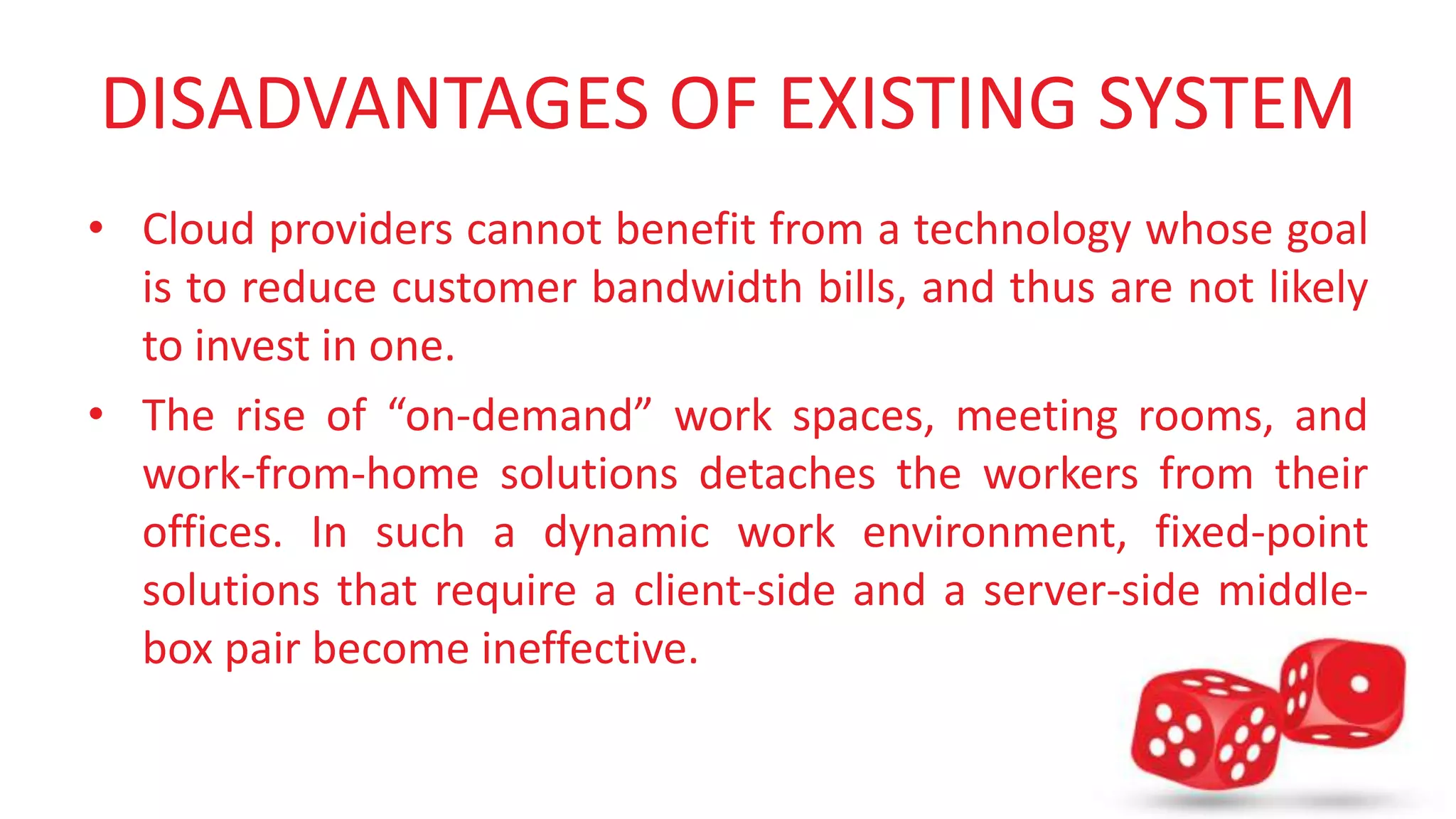 DISADVANTAGES OF EXISTING SYSTEM

• Cloud providers cannot benefit from a technology whose goal is to reduce customer bandwidth bills, and thus are not likely to invest in one.

• The rise of “on-demand” work spaces, meeting rooms, and work-from-home solutions detaches the workers from their offices. In such a dynamic work environment, fixed-point solutions that require a client-side and a server-side middle-box pair become ineffective.